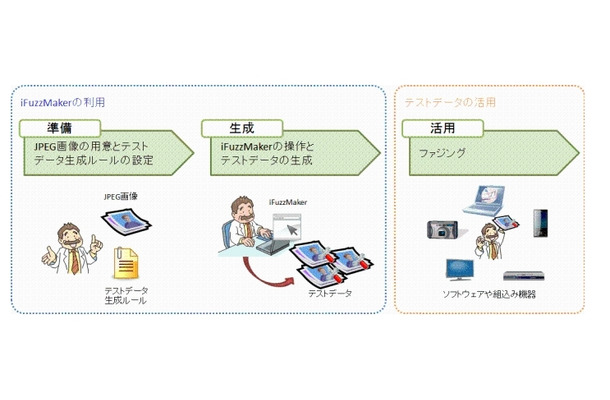 iFuzzMakerの利用

準備

JPEG画像の用意とテストデータ生成ルールの設定

JPEG画像

テストデータ生成ルール

生成

iFuzzMakerの操作とテストデータの生成

iFuzzMaker

テストデータ

テストデータの活用

活用

ファジング

ソフトウェアや組込み機器